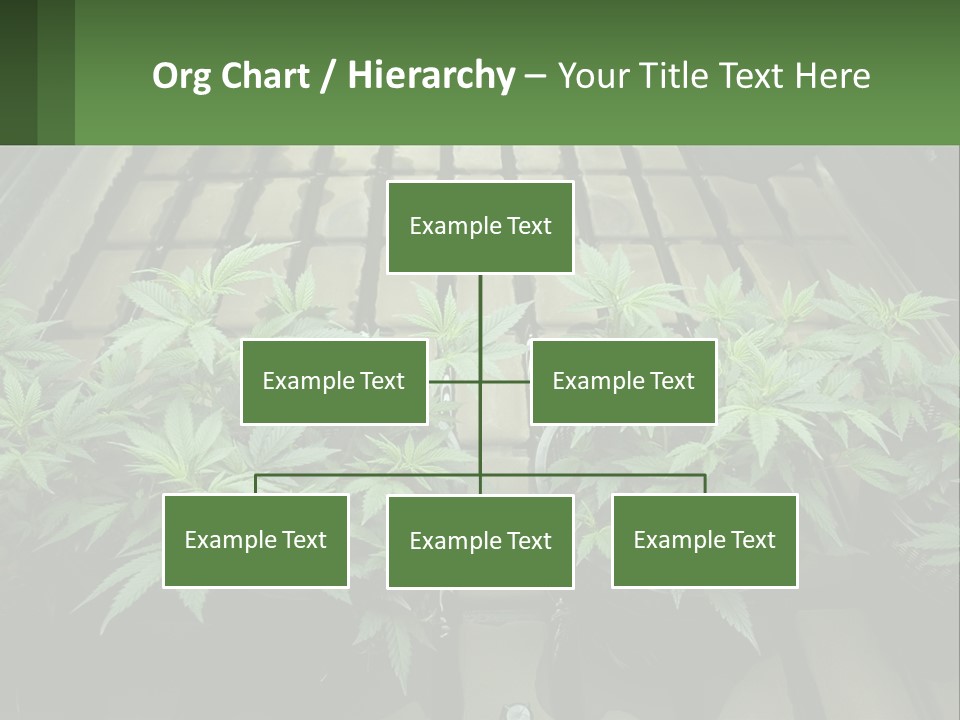 Org Chart / Hierarchy – Your Title Text Here

Example Text

Example Text

Example Text

Example Text

Example Text

Example Text